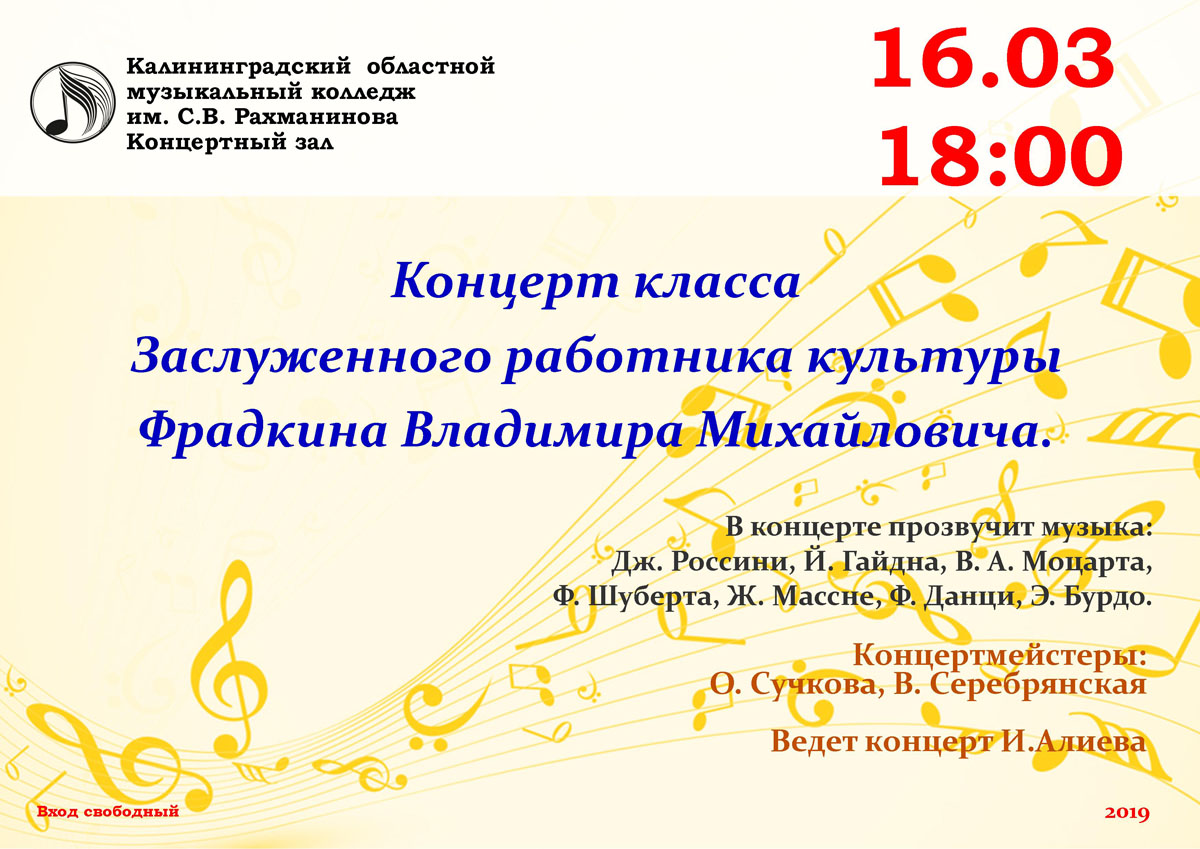 Калининградский областной музыкальный колледж им. С.В. Рахманинова Концертный зал

16.03
18:00

Концерт класса
Заслуженного работника культуры
Фрадкина Владимира Михайловича.

В концерте прозвучит музыка:
Дж. Россини, Й. Гайдна, В. А. Моцарта,
Ф. Шуберта, Ж. Массне, Ф. Данци, Э. Бурдо.

Концертмейстеры:
О. Сучкова, В. Серебрянская

Ведет концерт И.Алиева

Вход свободный

2019